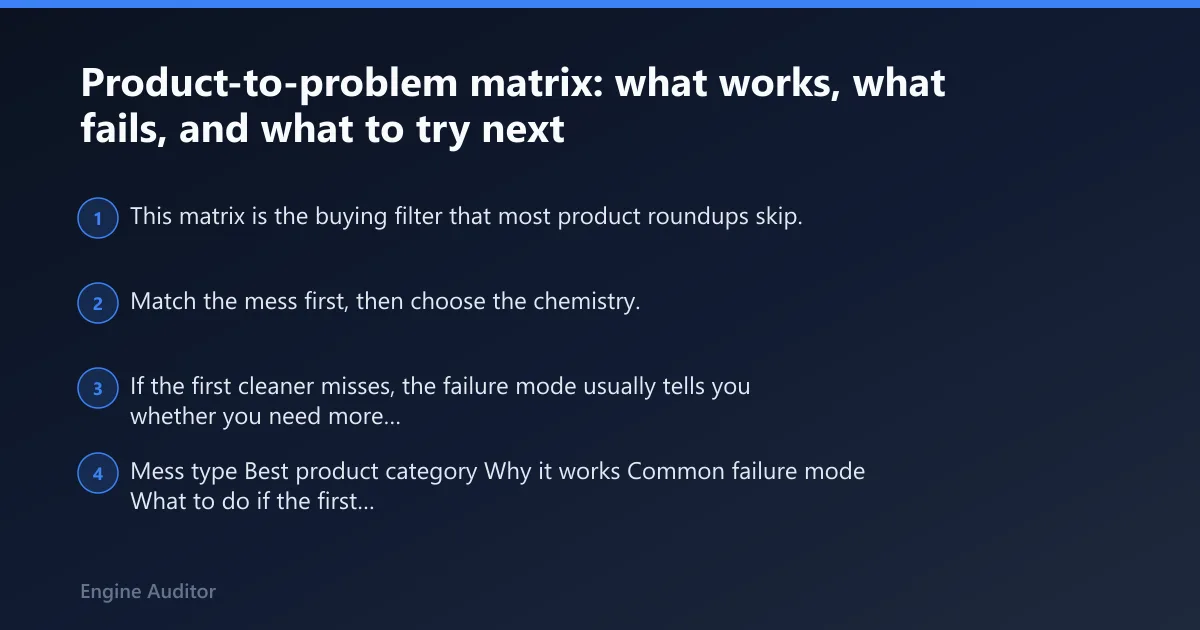 Product-to-problem matrix: what works, what fails, and what to try next

1 This matrix is the buying filter that most product roundups skip.

2 Match the mess first, then choose the chemistry.

3 If the first cleaner misses, the failure mode usually tells you whether you need more...

4 Mess type Best product category Why it works Common failure mode What to do if the first...

Engine Auditor